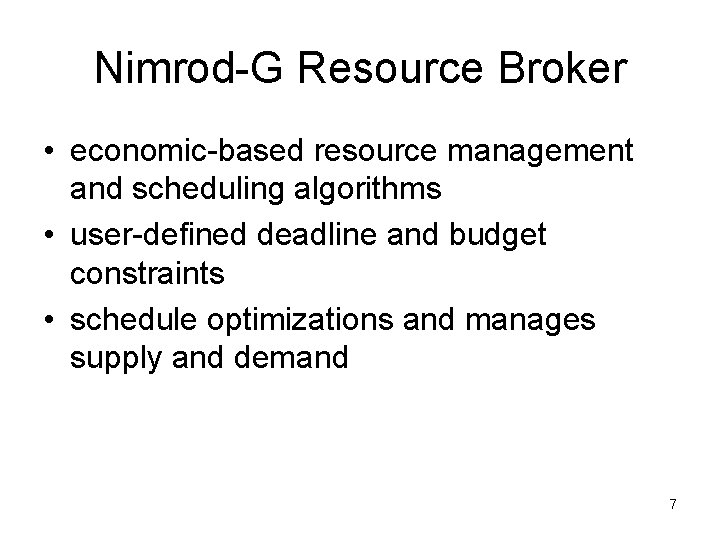 Nimrod-G Resource Broker

• economic-based resource management and scheduling algorithms
• user-defined deadline and budget constraints
• schedule optimizations and manages supply and demand

7